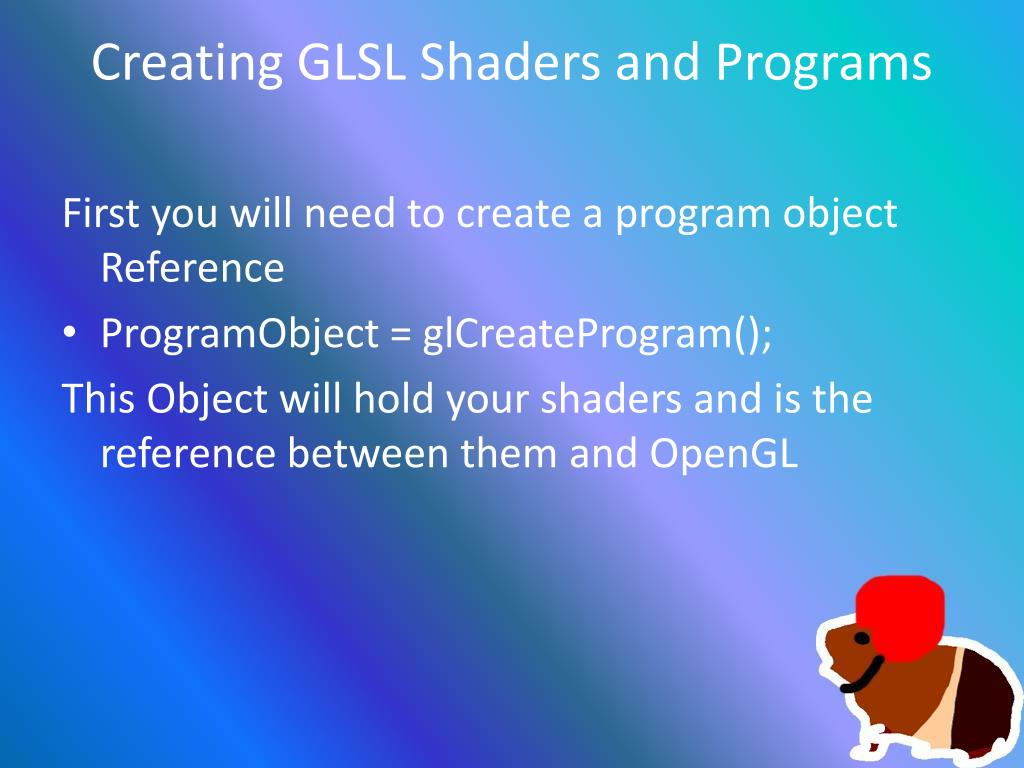 Creating GLSL Shaders and Programs

First you will need to create a program object Reference

• ProgramObject = glCreateProgram();

This Object will hold your shaders and is the reference between them and OpenGL